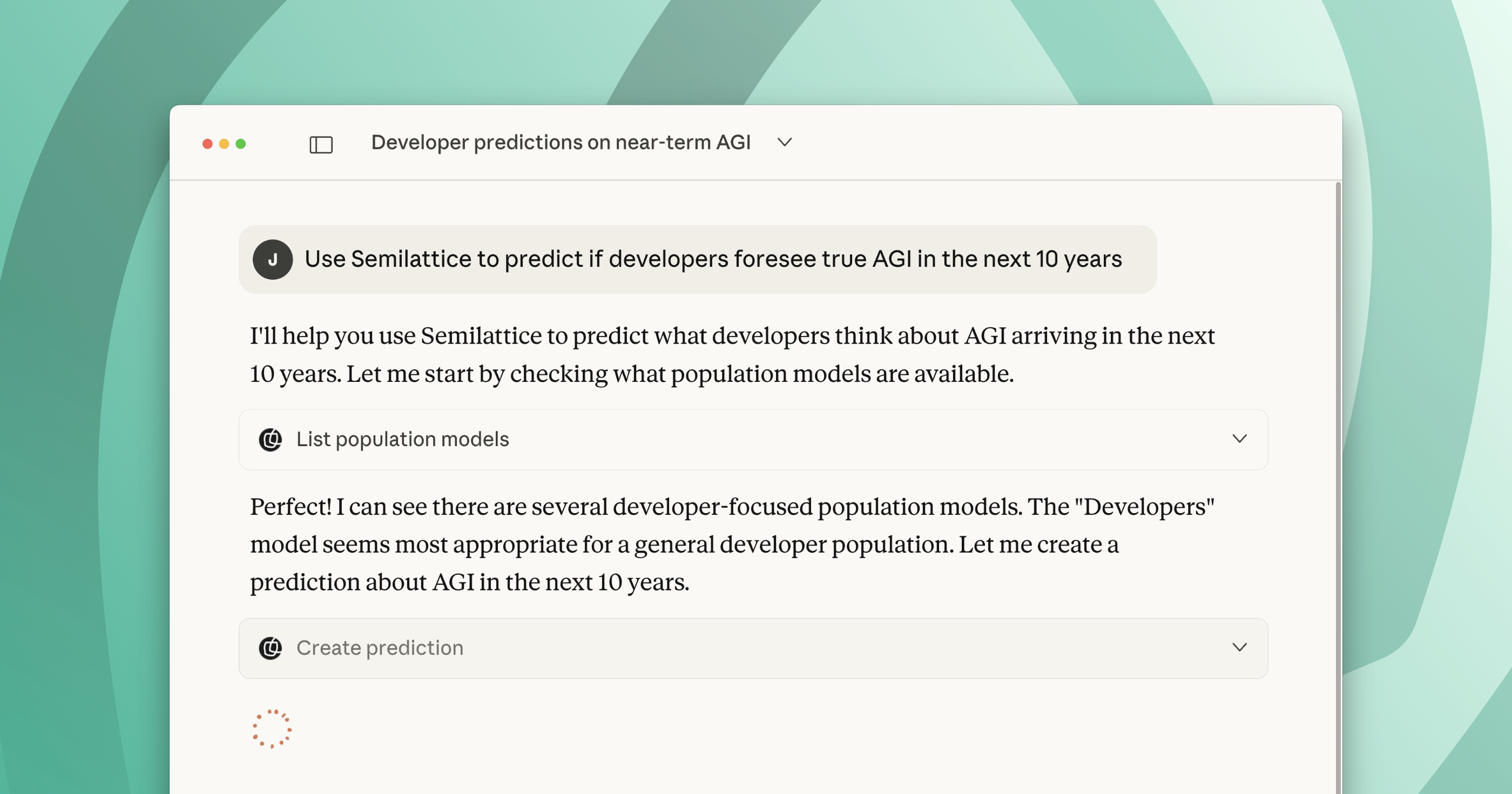 Developer predictions on near-term AGI

J Use Semilattice to predict if developers foresee true AGI in the next 10 years

I'll help you use Semilattice to predict what developers think about AGI arriving in the next 10 years. Let me start by checking what population models are available.

List population models

Perfect! I can see there are several developer-focused population models. The "Developers" model seems most appropriate for a general developer population. Let me create a prediction about AGI in the next 10 years.

Create prediction